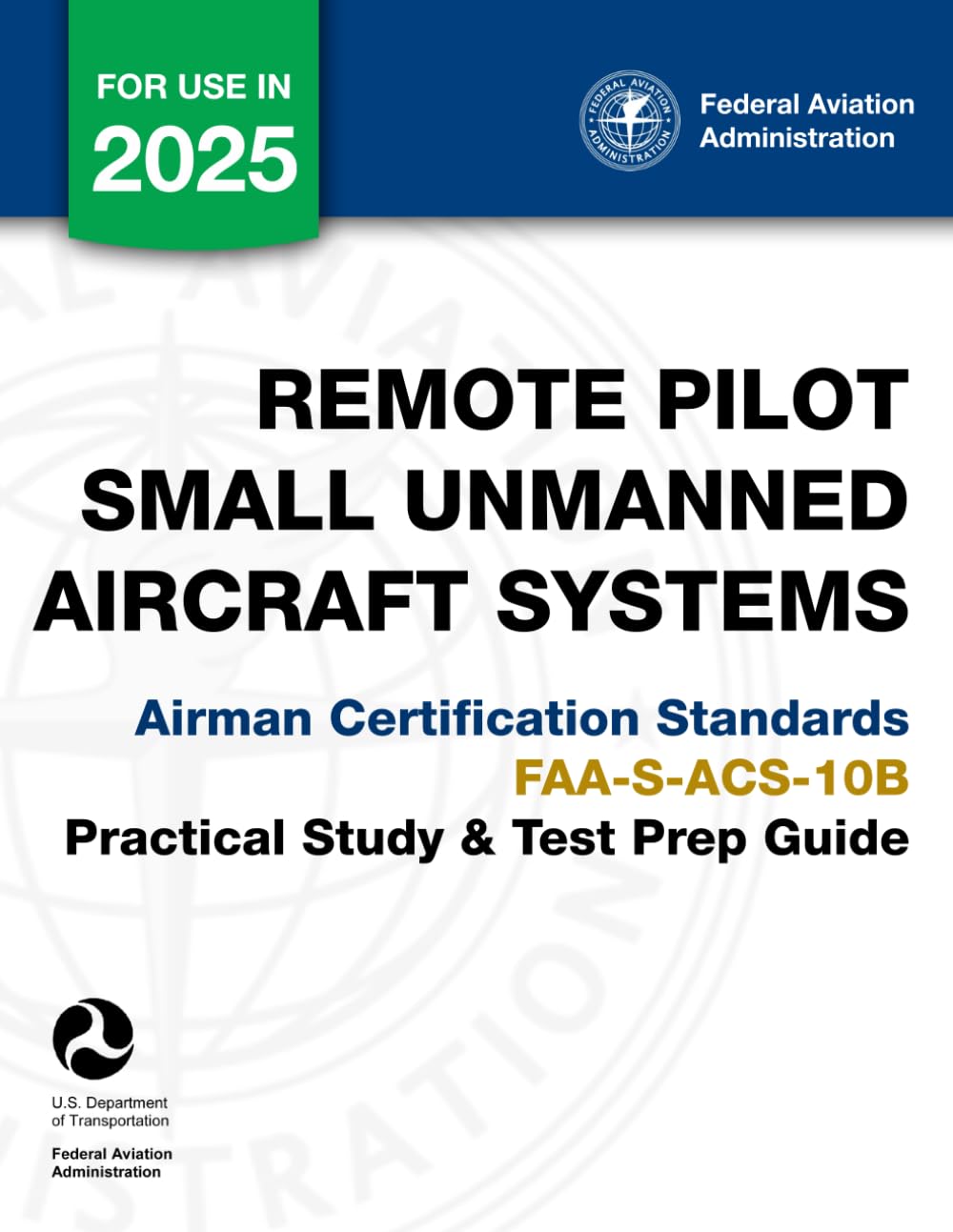 FOR USE IN
2025

FEDERAL AVIATION ADMINISTRATION

Federal Aviation Administration

REMOTE PILOT SMALL UNMANNED AIRCRAFT SYSTEMS

Airman Certification Standards
FAA-S-ACS-10B
Practical Study & Test Prep Guide

U.S. Department of Transportation
Federal Aviation Administration